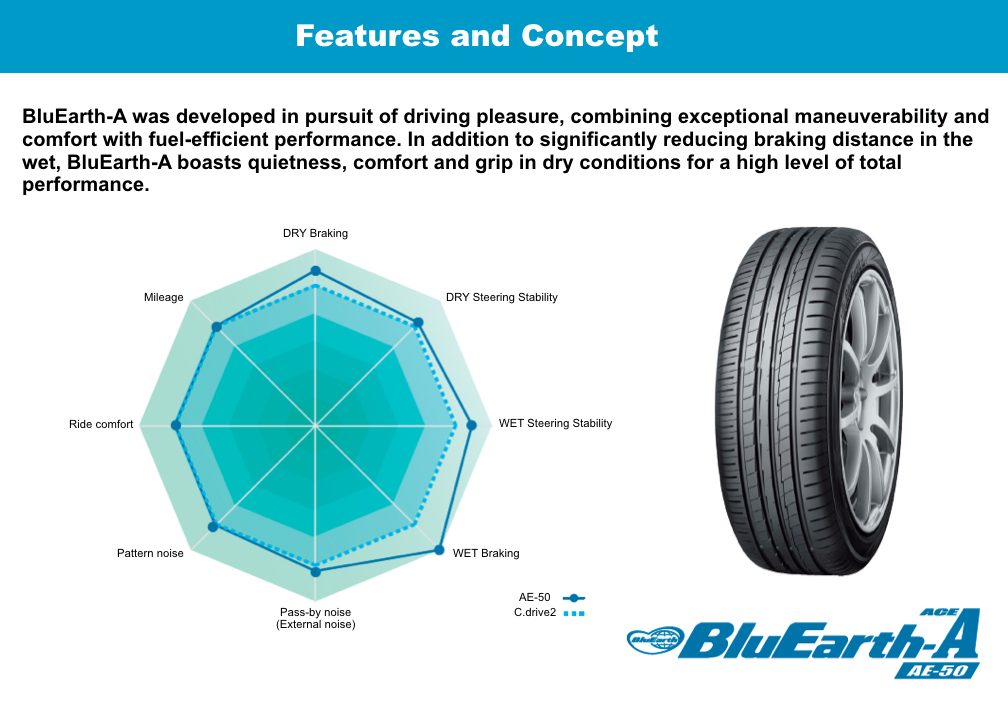 Features and Concept

BluEarth-A was developed in pursuit of driving pleasure, combining exceptional maneuverability and comfort with fuel-efficient performance. In addition to significantly reducing braking distance in the wet, BluEarth-A boasts quietness, comfort and grip in dry conditions for a high level of total performance.

DRY Braking

DRY Steering Stability

WET Steering Stability

WET Braking

Pass-by noise (External noise)

Pattern noise

Ride comfort

Mileage

AE-50
C.drive2

BluEarth
ACE
BluEarth-A
AE-50